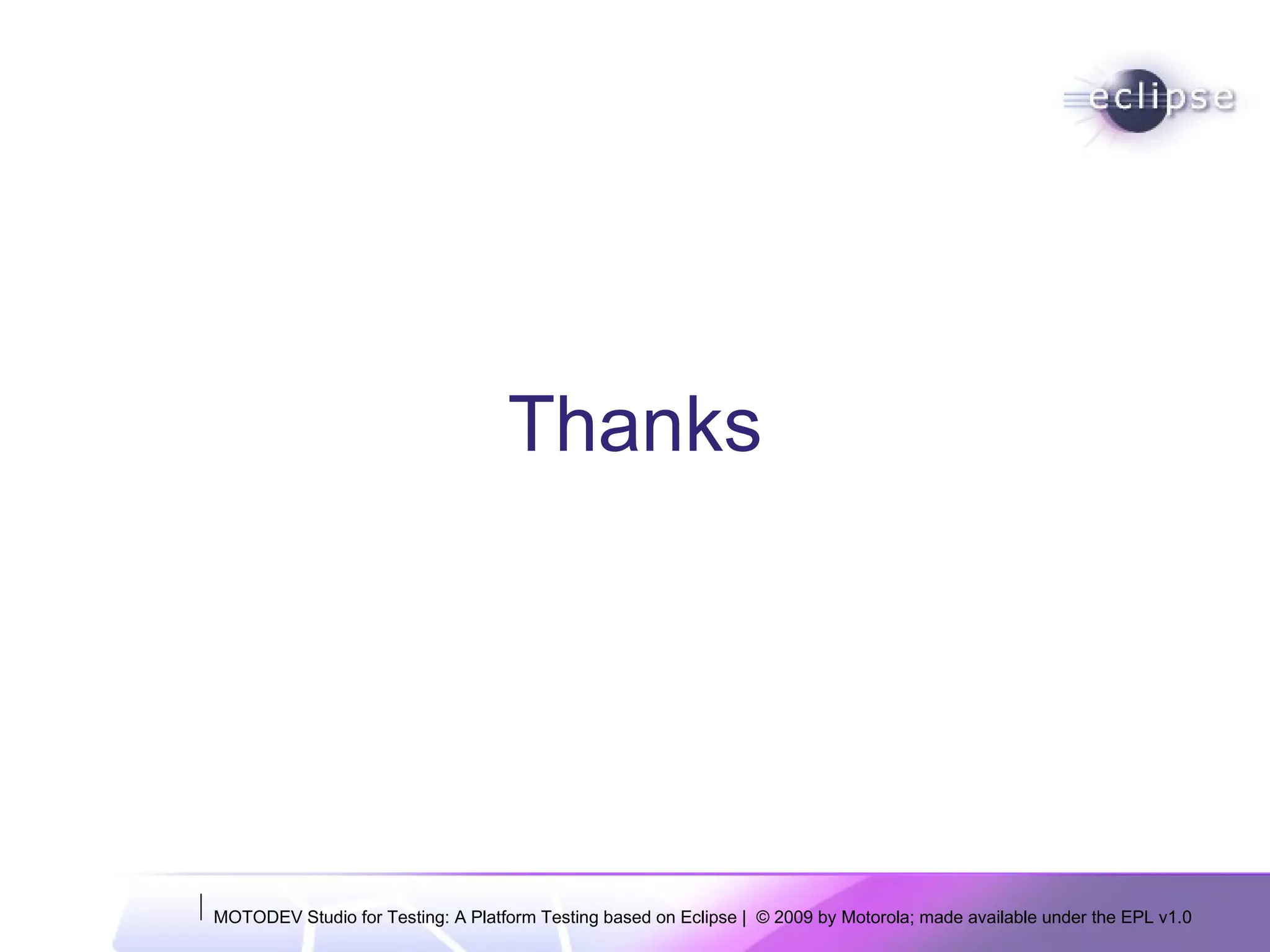 eclipse

Thanks

MOTODEV Studio for Testing: A Platform Testing based on Eclipse | © 2009 by Motorola; made available under the EPL v1.0